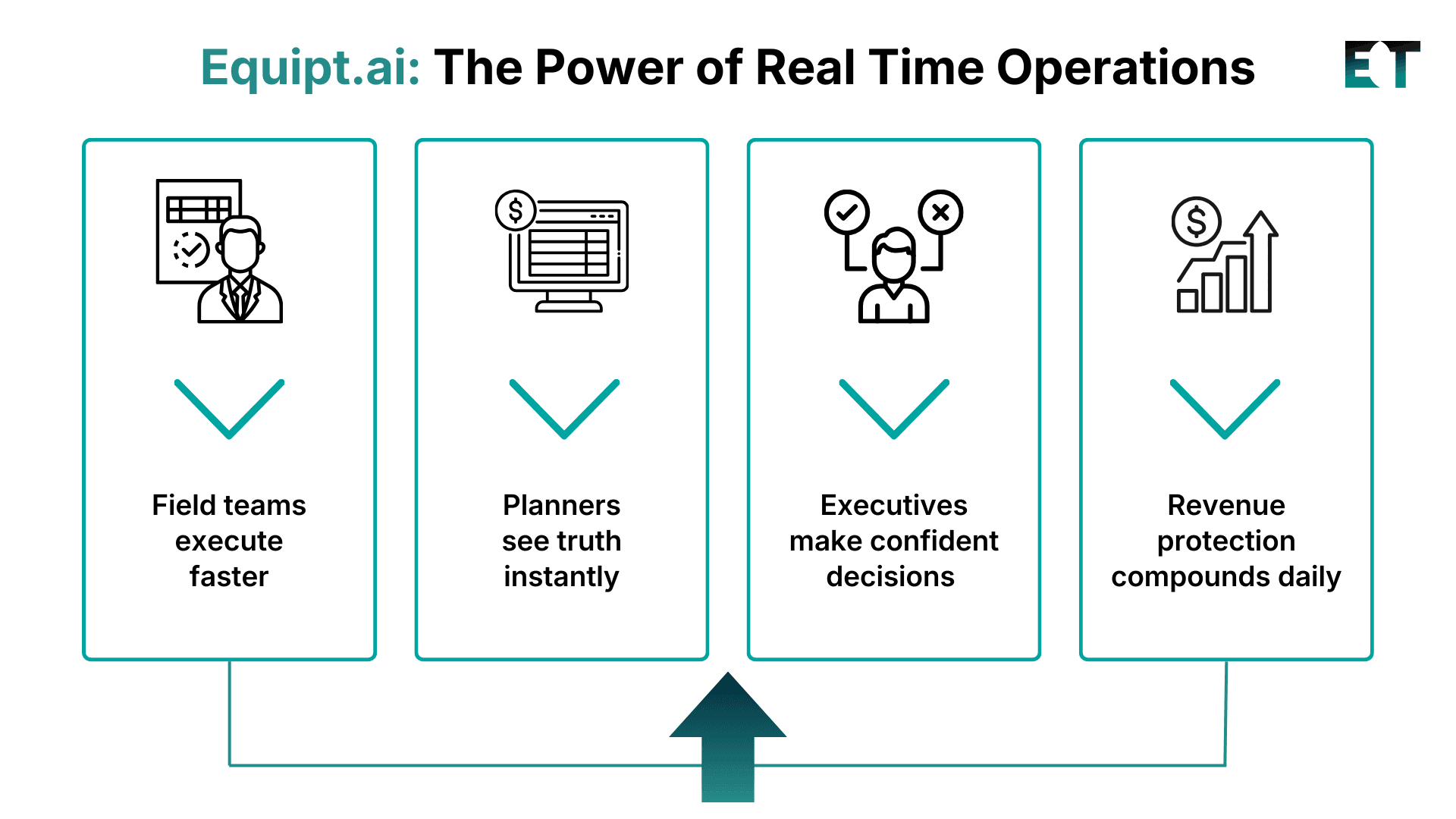 Equipt.ai: The Power of Real Time Operations

ET

Field teams execute faster

Planners see truth instantly

Executives make confident decisions

Revenue protection compounds daily